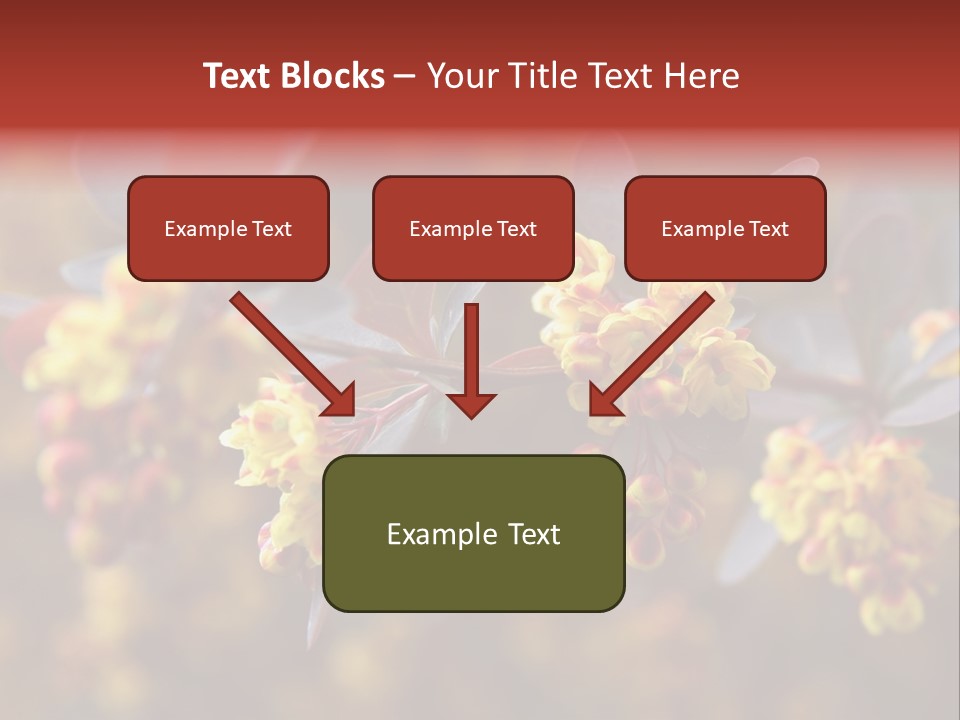 Text Blocks – Your Title Text Here

Example Text

Example Text

Example Text

Example Text